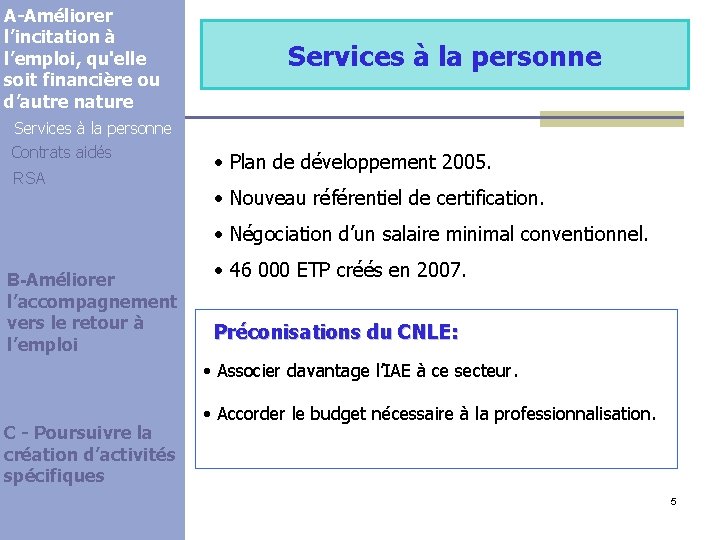 A-Améliorer l’incitation à l’emploi, qu'elle soit financière ou d’autre nature

Services à la personne

Contrats aidés

RSA

B-Améliorer l’accompagnement vers le retour à l’emploi

C - Poursuivre la création d’activités spécifiques

Services à la personne

• Plan de développement 2005.

• Nouveau référentiel de certification.

• Négociation d’un salaire minimal conventionnel.

• 46 000 ETP créés en 2007.

Préconisations du CNLE:

• Associer davantage l’IAE à ce secteur.

• Accorder le budget nécessaire à la professionnalisation.

5